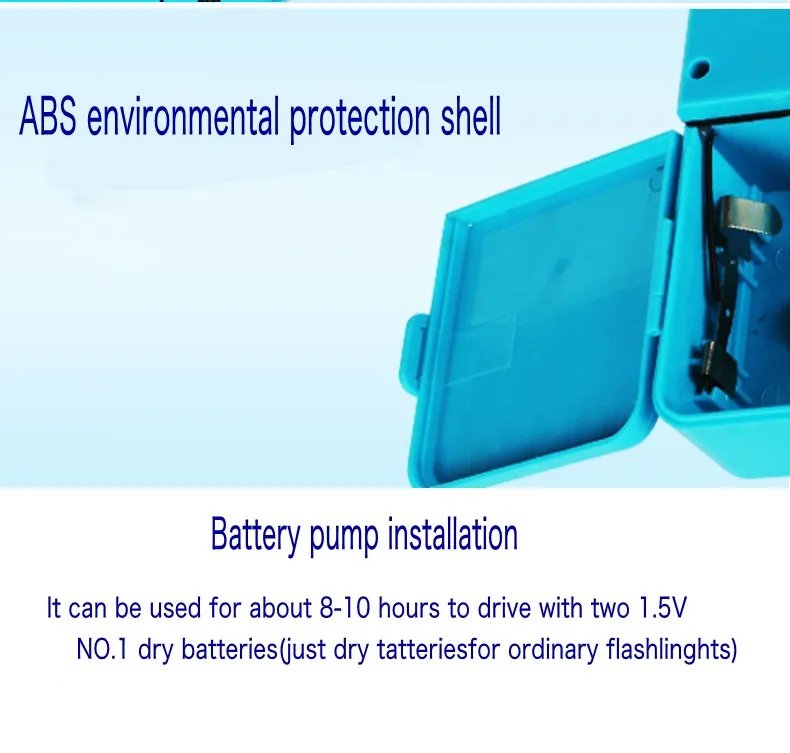 ABS environmental protection shell

Battery pump installation

It can be used for about 8-10 hours to drive with two 1.5V NO.1 dry batteries(just dry tatteriesfor ordinary flashlinghts)